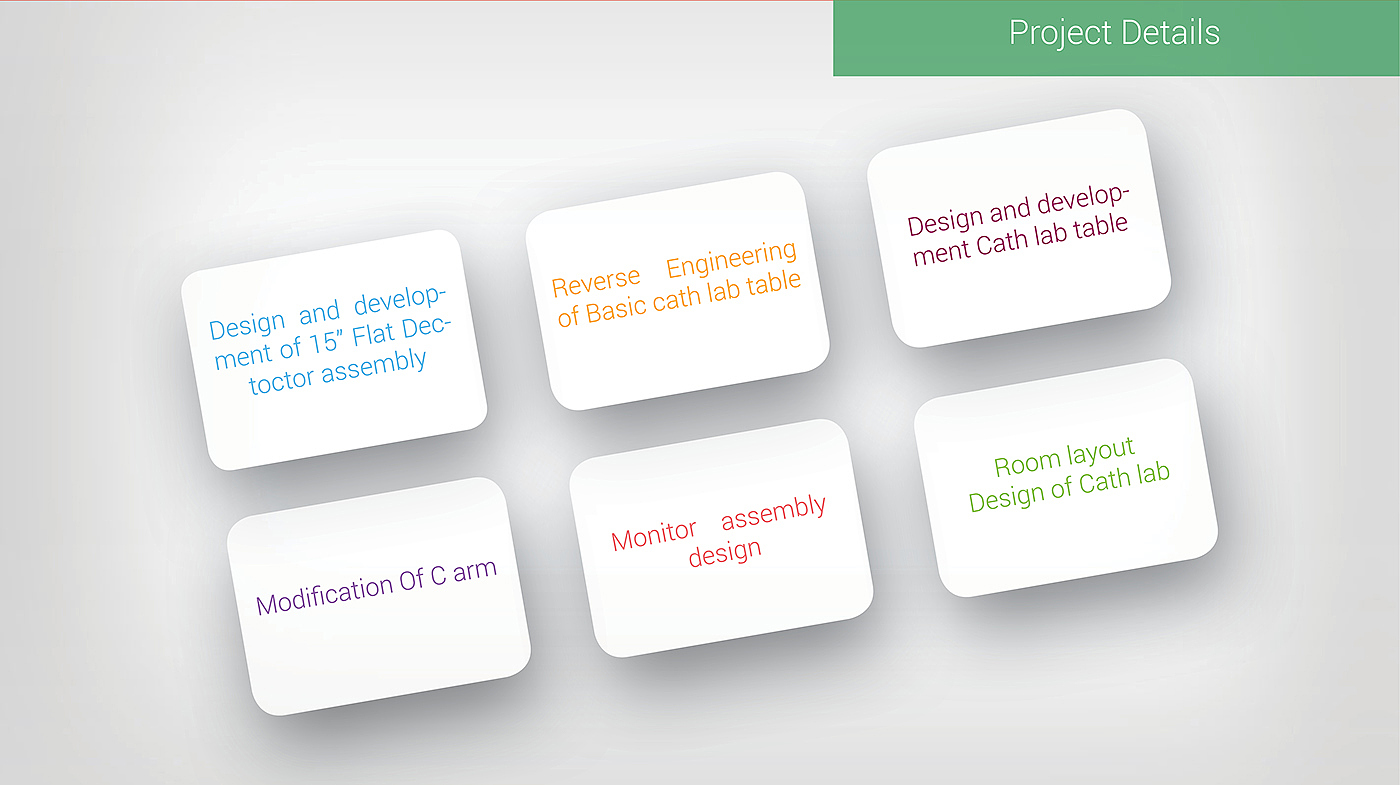 Project Details

Design and development of 15" Flat Dectoctor assembly

Reverse Engineering of Basic cath lab table

Design and development Cath lab table

Modification Of C arm

Monitor assembly design

Room layout Design of Cath lab